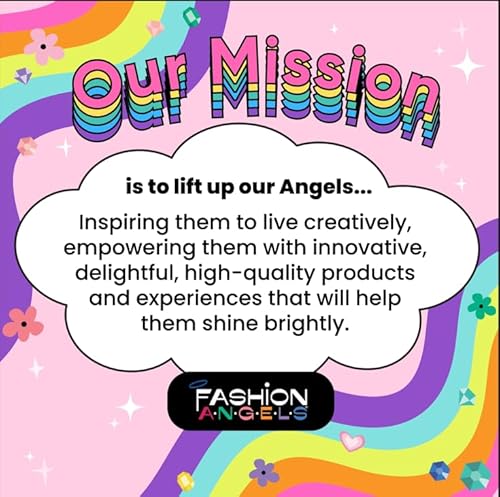 Our Mission

is to lift up our Angels...

Inspiring them to live creatively, empowering them with innovative, delightful, high-quality products and experiences that will help them shine brightly.

FASHION
A·N·G·E·L·S